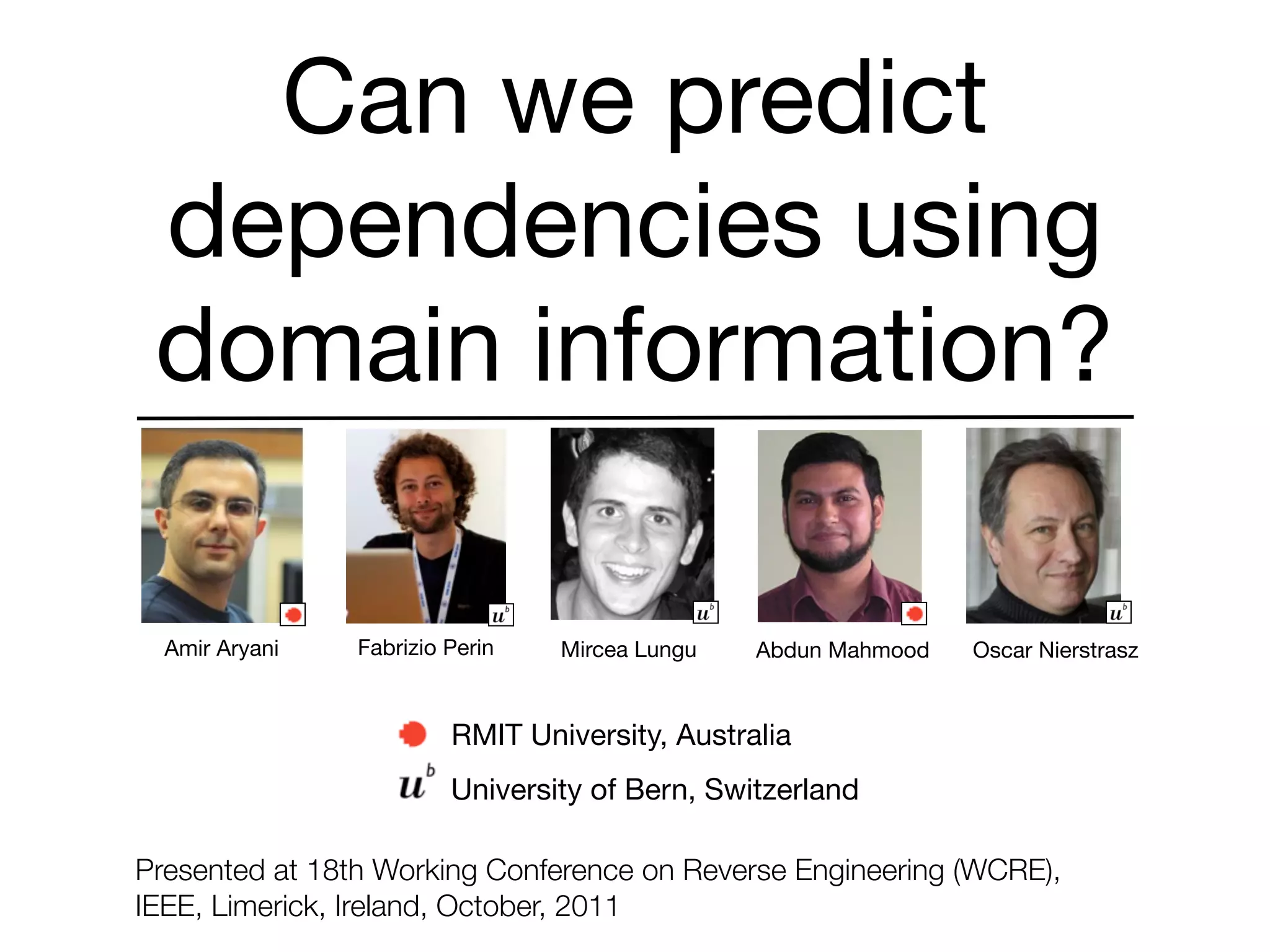 Can we predict dependencies using domain information?

$u^b$ $u^b$ $u^b$

Amir Aryani

Fabrizio Perin

Mircea Lungu

Abdun Mahmood

Oscar Nierstrasz

RMIT University, Australia

$u^b$ University of Bern, Switzerland

Presented at 18th Working Conference on Reverse Engineering (WCRE), IEEE, Limerick, Ireland, October, 2011